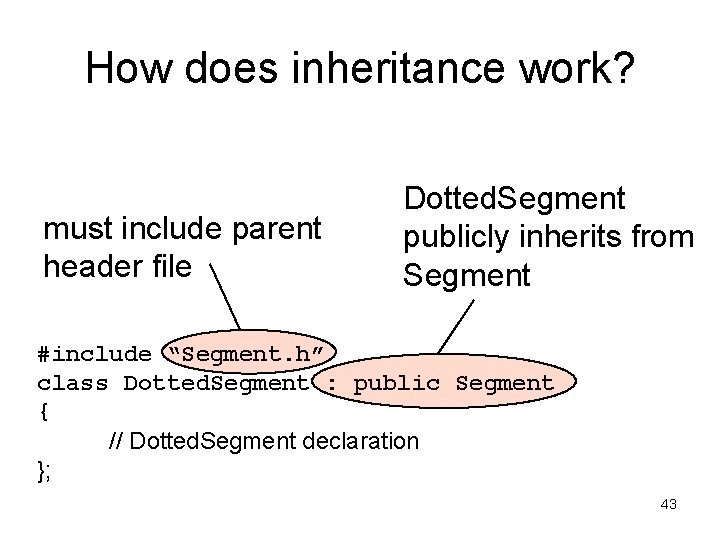 How does inheritance work?

must include parent header file

DottedSegment publicly inherits from Segment

#include “Segment.h”
class DottedSegment : public Segment
{
// DottedSegment declaration
};

43